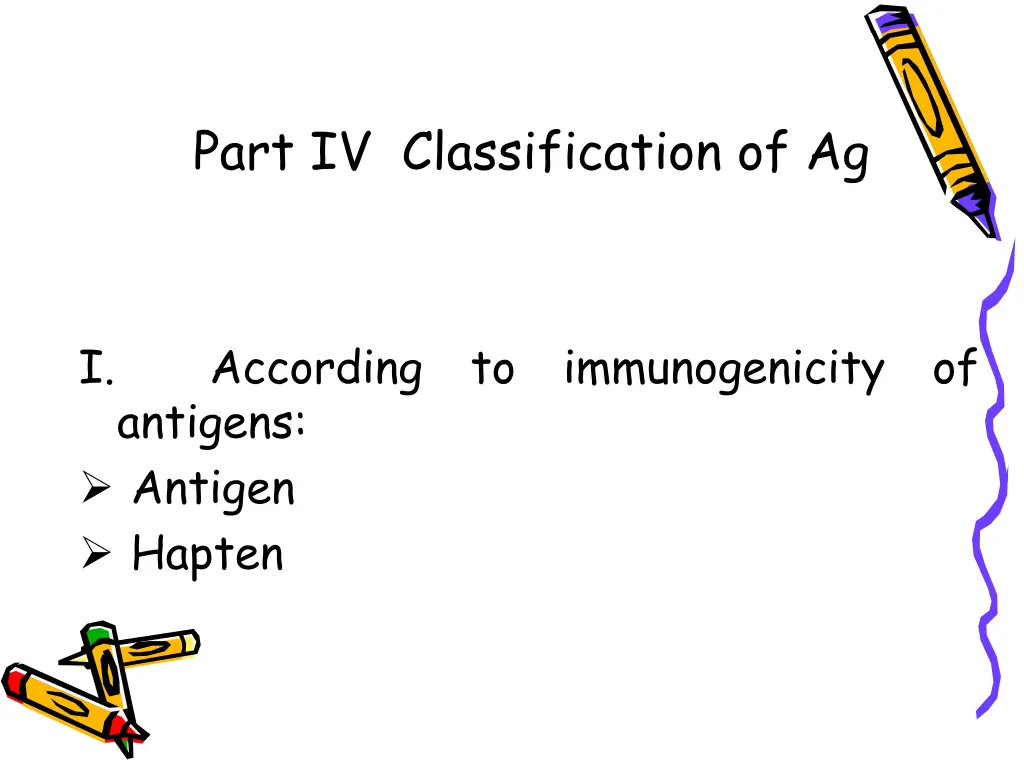 Part IV Classification of Ag

I. According to immunogenicity of antigens:
➢ Antigen
➢ Hapten